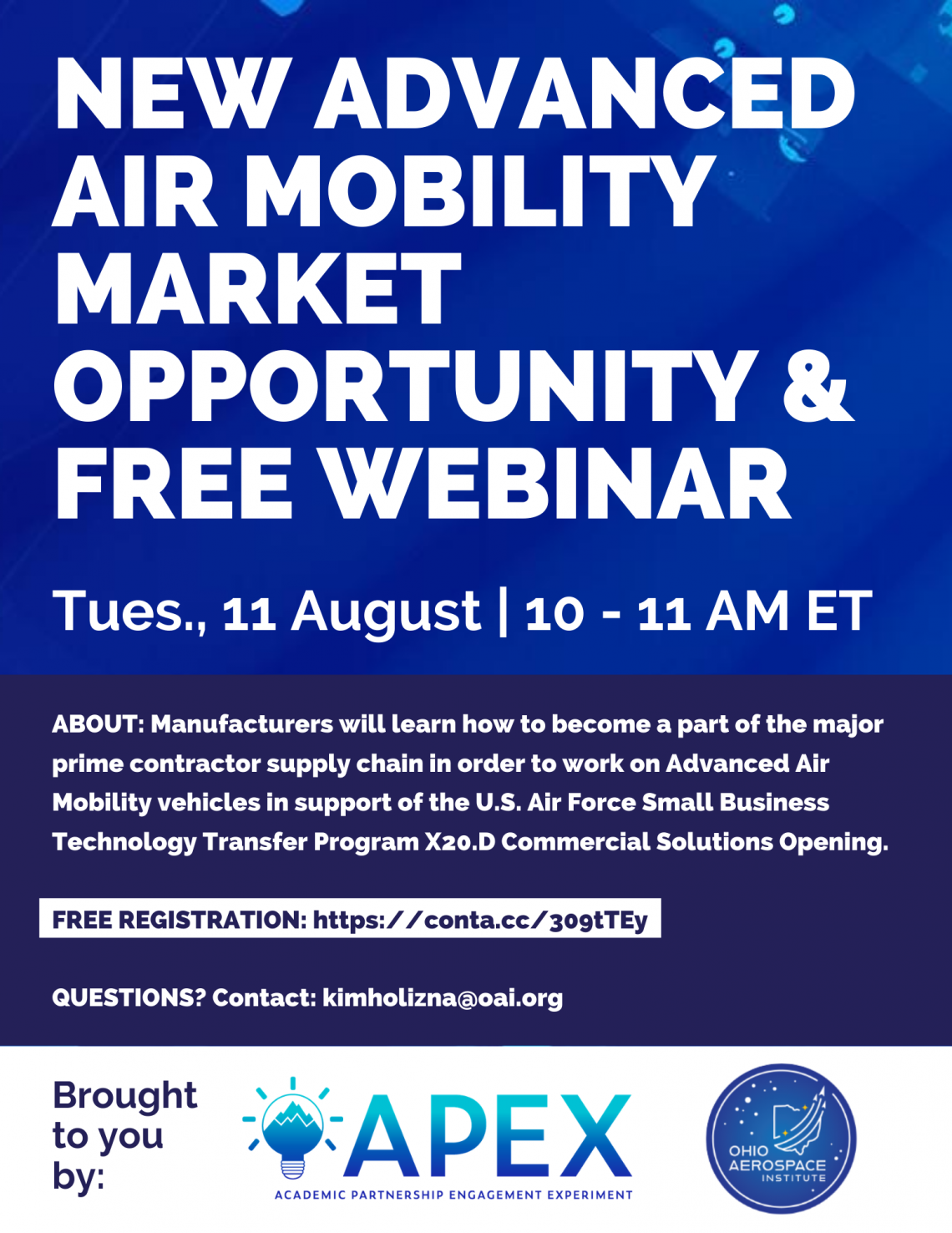 NEW ADVANCED AIR MOBILITY MARKET OPPORTUNITY & FREE WEBINAR

Tues., 11 August | 10 - 11 AM ET

ABOUT: Manufacturers will learn how to become a part of the major prime contractor supply chain in order to work on Advanced Air Mobility vehicles in support of the U.S. Air Force Small Business Technology Transfer Program X20.D Commercial Solutions Opening.

FREE REGISTRATION: https://conta.cc/309tTEy

QUESTIONS? Contact: kimholizna@oai.org

Brought to you by:

APEX
ACADEMIC PARTNERSHIP ENGAGEMENT EXPERIMENT

OHIO AEROSPACE INSTITUTE